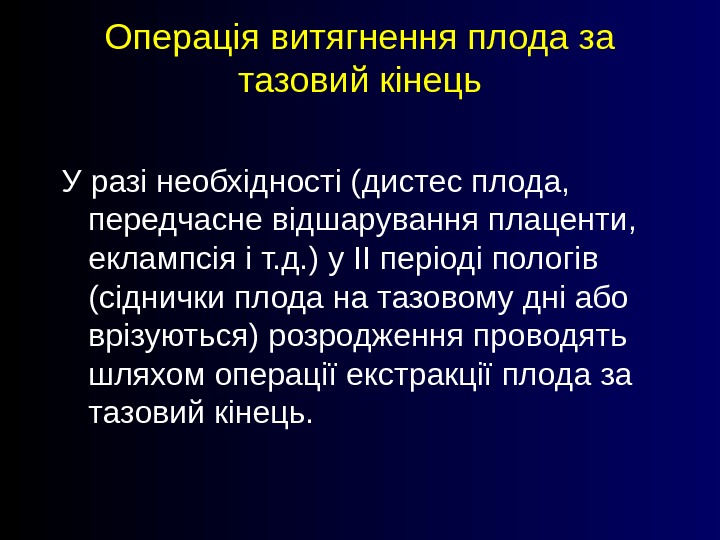 Операція витягнення плода за тазовий кінець

У разі необхідності (дистес плода, передчасне відшарування плаценти, еклампсія і т.д.) у ІІ періоді пологів (сіднички плода на тазовому дні або врізуються) розродження проводять шляхом операції екстракції плода за тазовий кінець.